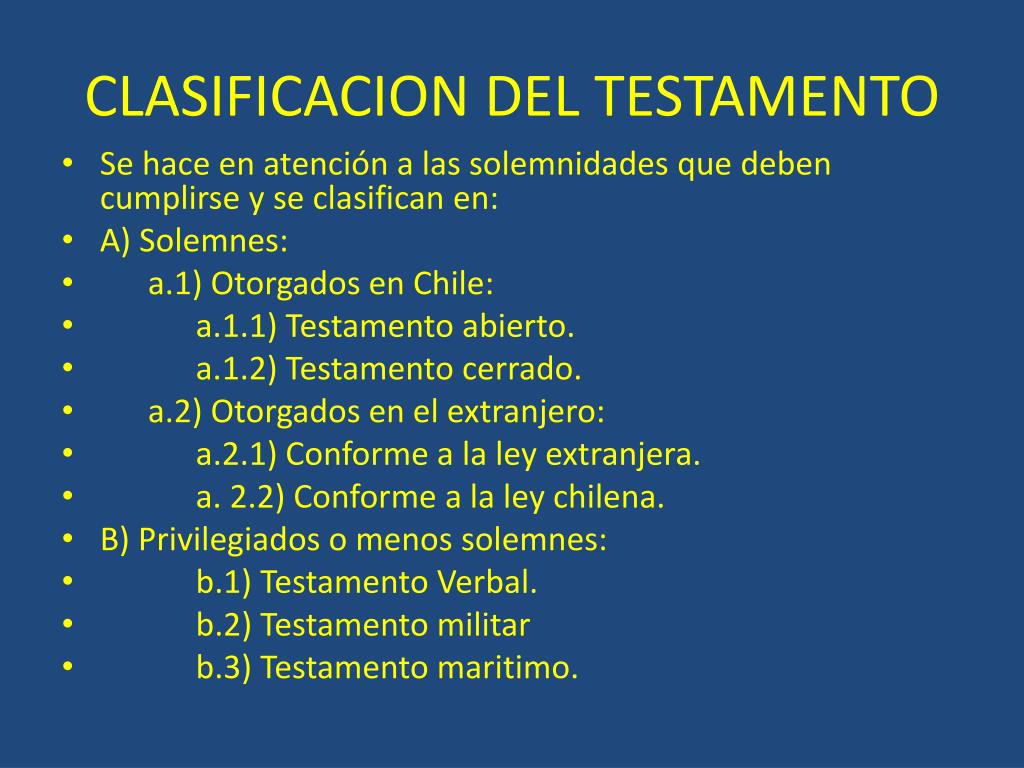 CLASIFICACION DEL TESTAMENTO

• Se hace en atención a las solemnidades que deben cumplirse y se clasifican en:
• A) Solemnes:
• a.1) Otorgados en Chile:
• a.1.1) Testamento abierto.
• a.1.2) Testamento cerrado.
• a.2) Otorgados en el extranjero:
• a.2.1) Conforme a la ley extranjera.
• a. 2.2) Conforme a la ley chilena.
• B) Privilegiados o menos solemnes:
• b.1) Testamento Verbal.
• b.2) Testamento militar
• b.3) Testamento maritimo.